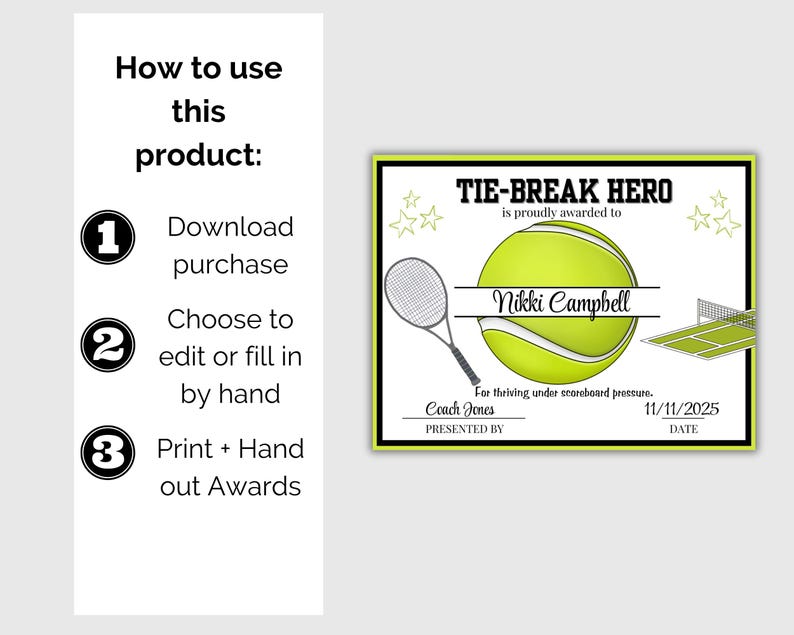 How to use this product:

1 Download purchase

2 Choose to edit or fill in by hand

3 Print + Hand out Awards

TIE-BREAK HERO
is proudly awarded to

Nikki Campbell

For thriving under scoreboard pressure.

Coach Jones
PRESENTED BY

11/11/2025
DATE